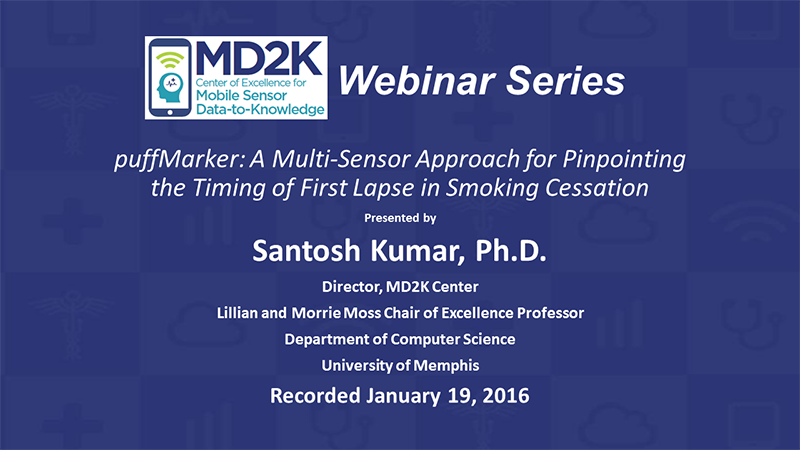 MD2K
Center of Excellence for
Mobile Sensor
Data-to-Knowledge

Webinar Series

puffMarker: A Multi-Sensor Approach for Pinpointing the Timing of First Lapse in Smoking Cessation

Presented by

Santosh Kumar, Ph.D.

Director, MD2K Center

Lillian and Morrie Moss Chair of Excellence Professor

Department of Computer Science

University of Memphis

Recorded January 19, 2016